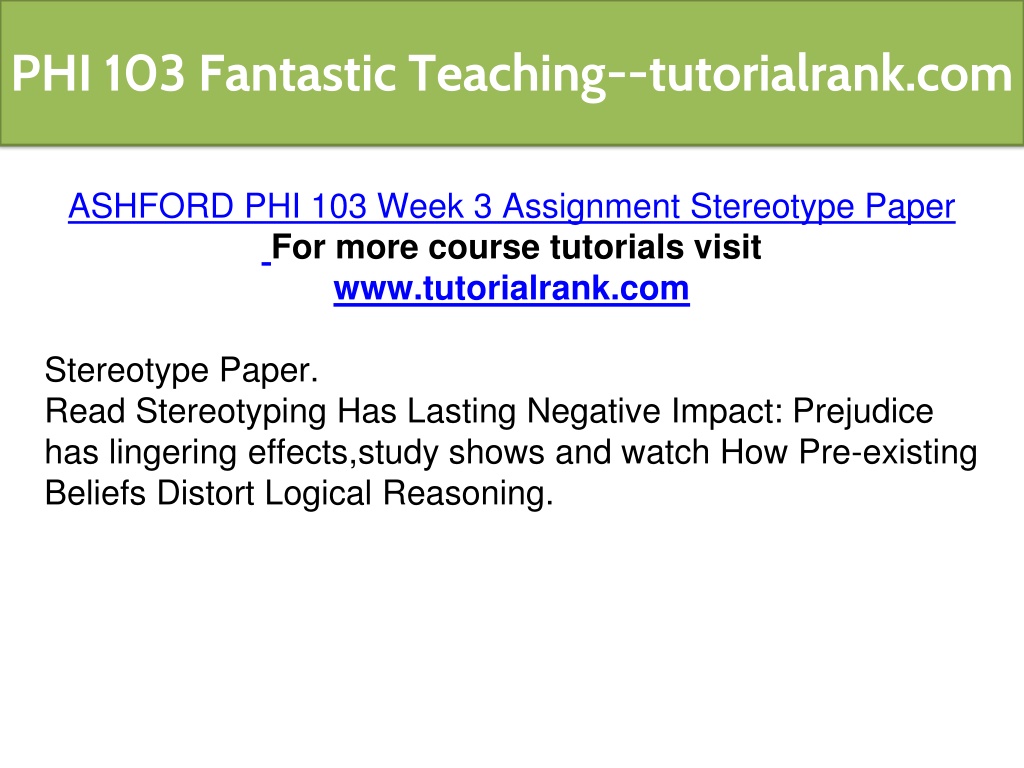 PHI 103 Fantastic Teaching--tutorialrank.com

ASHFORD PHI 103 Week 3 Assignment Stereotype Paper
For more course tutorials visit
www.tutorialrank.com

Stereotype Paper.
Read Stereotyping Has Lasting Negative Impact: Prejudice has lingering effects,study shows and watch How Pre-existing Beliefs Distort Logical Reasoning.